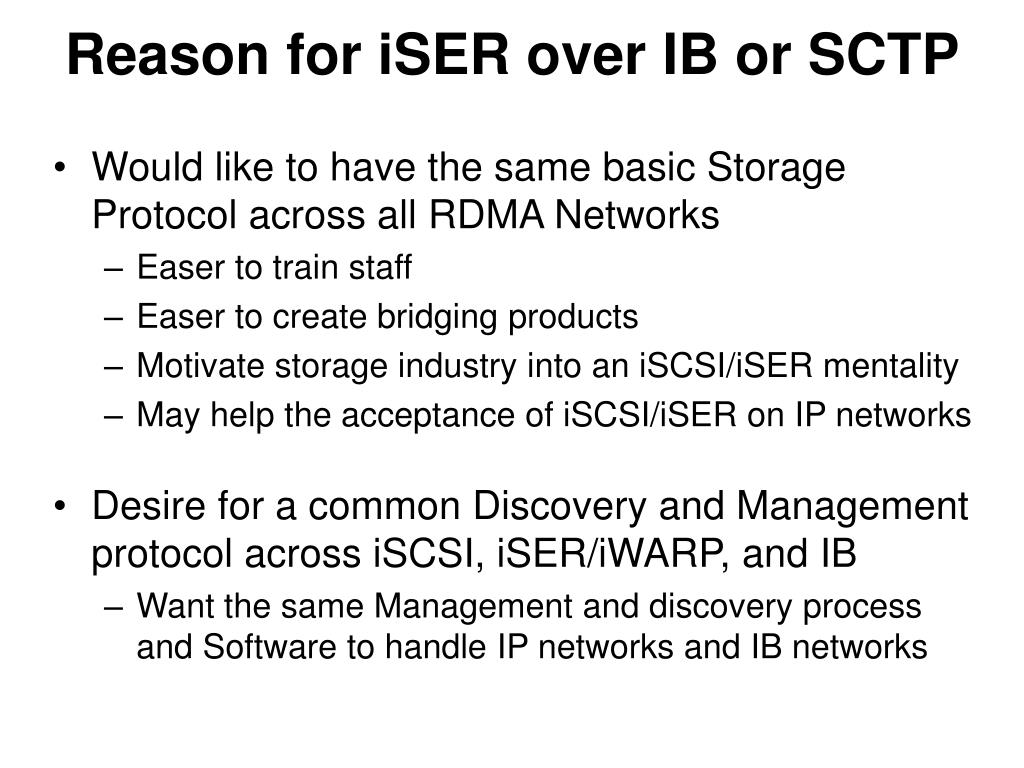 Reason for iSER over IB or SCTP

• Would like to have the same basic Storage Protocol across all RDMA Networks
– Easer to train staff
– Easer to create bridging products
– Motivate storage industry into an iSCSI/iSER mentality
– May help the acceptance of iSCSI/iSER on IP networks

• Desire for a common Discovery and Management protocol across iSCSI, iSER/iWARP, and IB
– Want the same Management and discovery process and Software to handle IP networks and IB networks